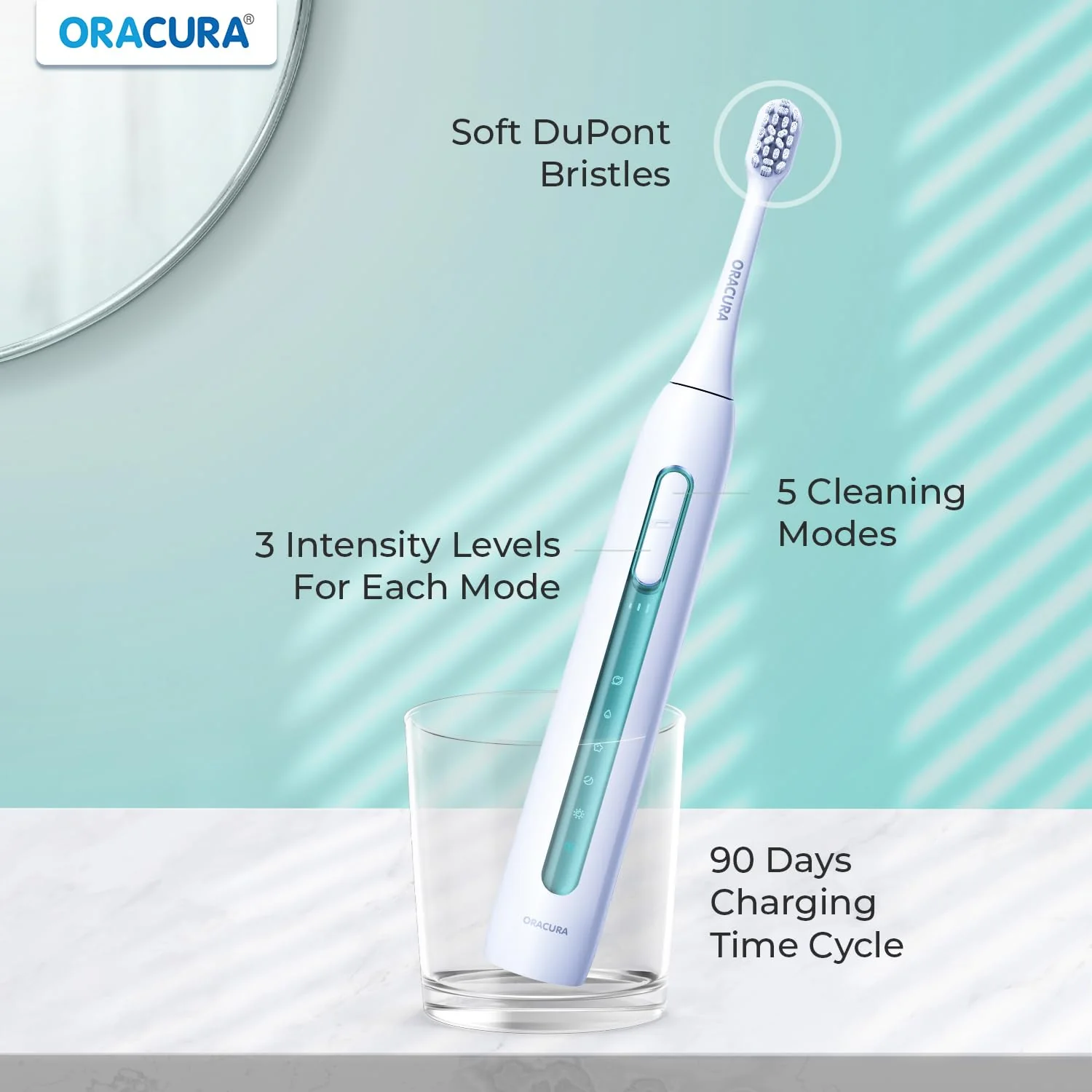 ORACURA®

Soft DuPont Bristles

ORACURA

5 Cleaning Modes

3 Intensity Levels For Each Mode

90 Days Charging Time Cycle

ORACURA